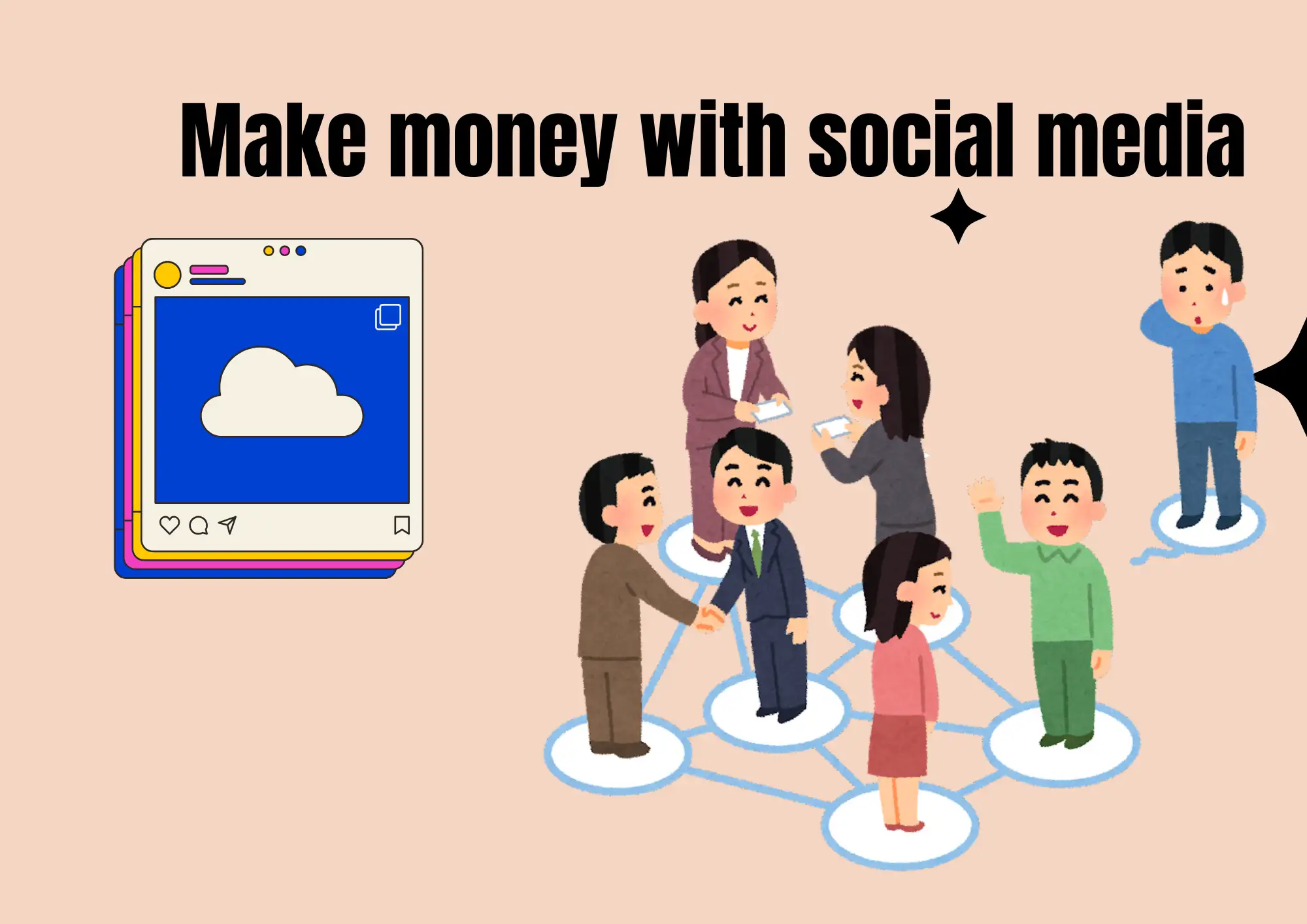 Make money with social media